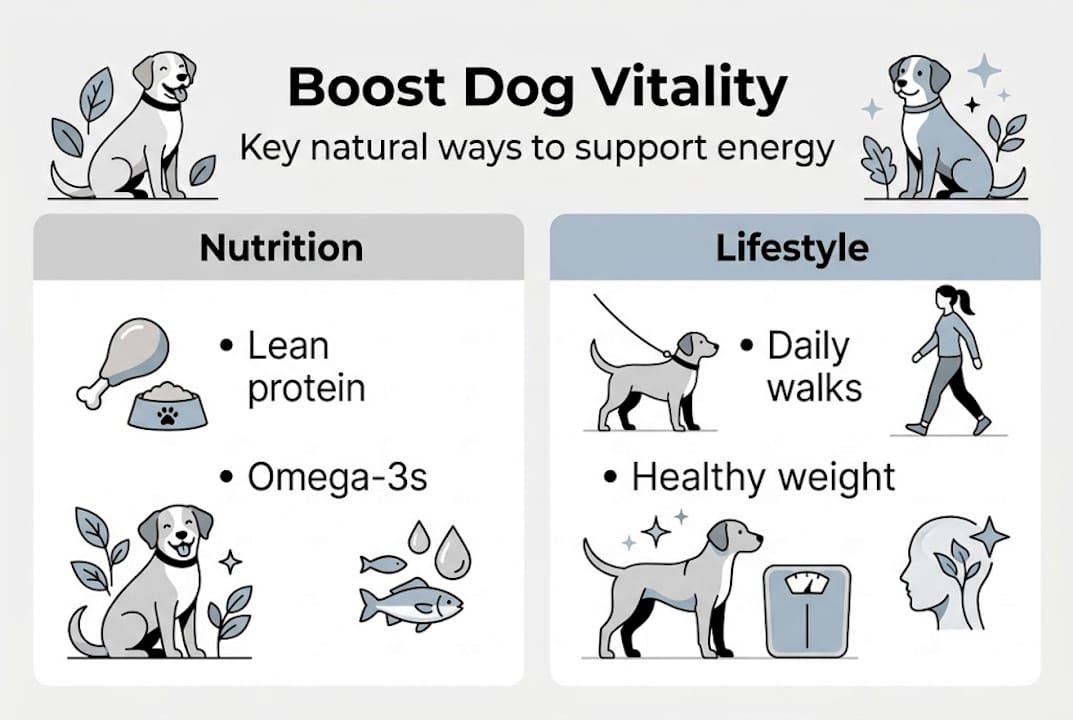 Boost Dog Vitality

Key natural ways to support energy

Nutrition

• Lean protein

• Omega-3s

Lifestyle

• Daily walks

• Healthy weight